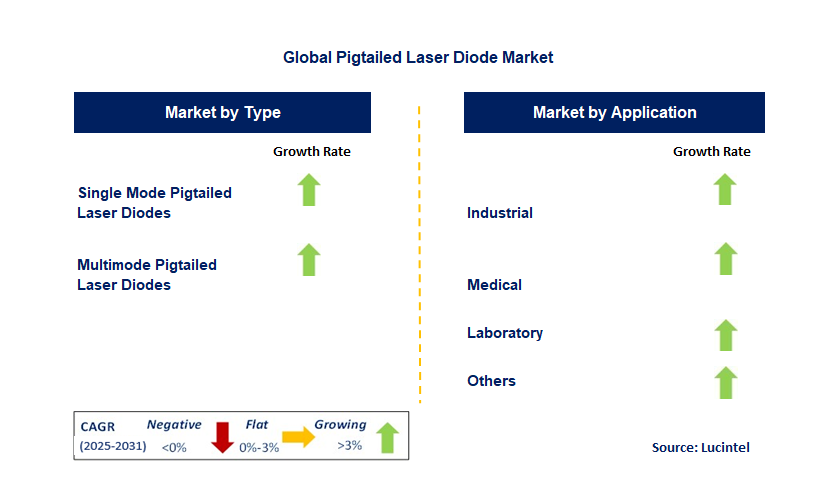 Global Pigtailed Laser Diode Market

Market by Type

Growth Rate

Single Mode Pigtailed Laser Diodes

Multimode Pigtailed Laser Diodes

Market by Application

Growth Rate

Industrial

Medical

Laboratory

Others

CAGR (2025-2031)

Negative <0%

Flat 0%-3%

Growing >3%

Source: Lucintel